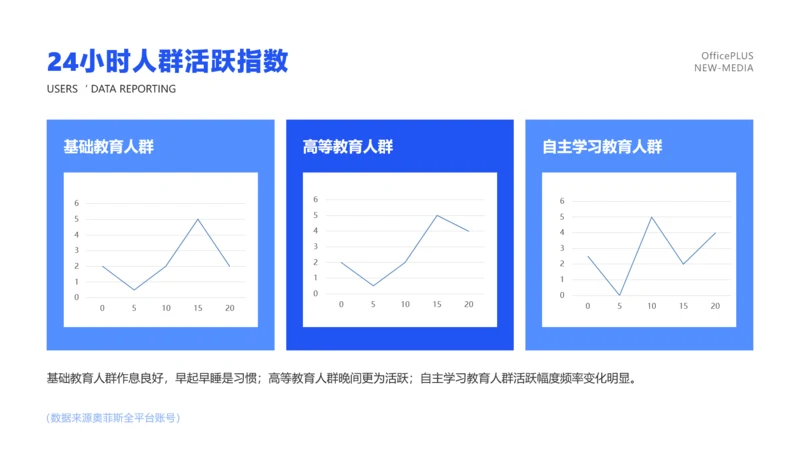 24小时人群活跃指数

USERS ' DATA REPORTING

OfficePLUS
NEW-MEDIA

基础教育人群

6
5
4
3
2
1
0

0 5 10 15 20

高等教育人群

6
5
4
3
2
1
0

0 5 10 15 20

自主学习教育人群

6
5
4
3
2
1
0

0 5 10 15 20

基础教育人群作息良好，早起早睡是习惯；高等教育人群晚间更为活跃；自主学习教育人群活跃幅度频率变化明显。

（数据来源奥菲斯全平台账号）